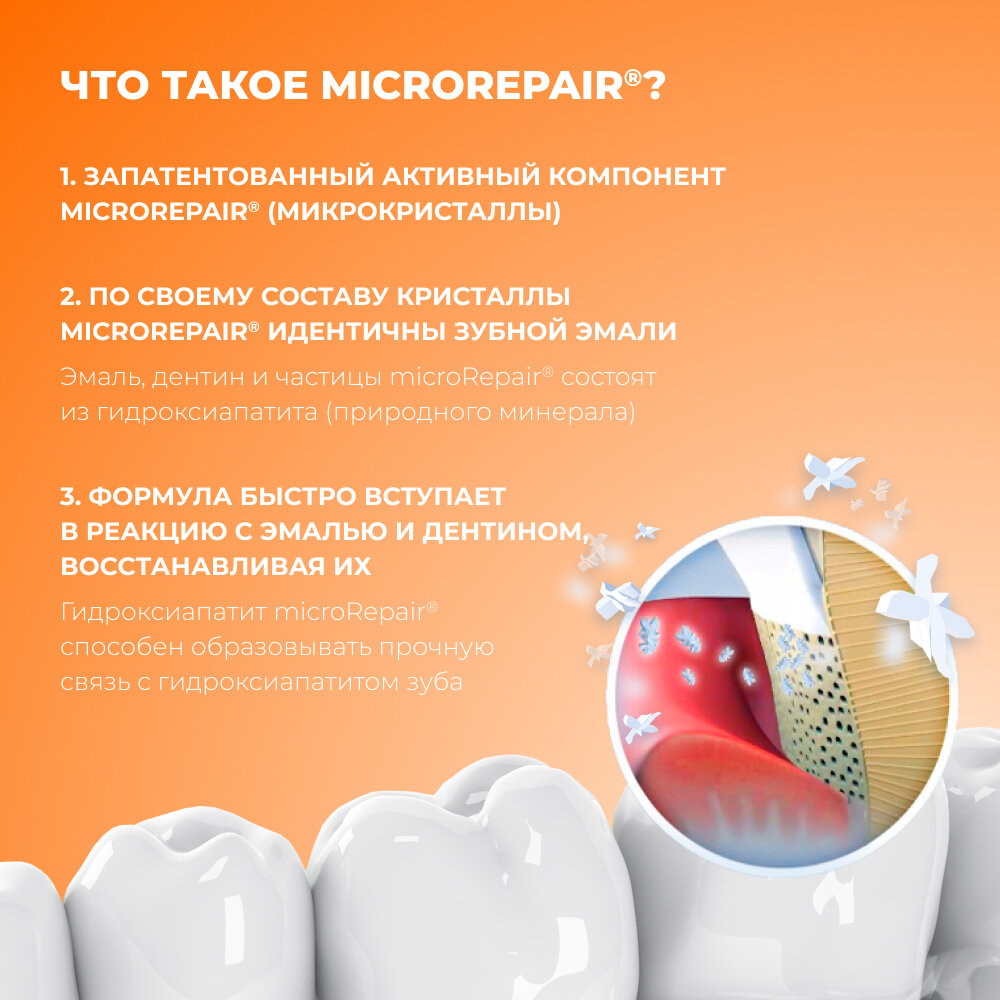 ЧТО ТАКОЕ MICROREPAIR®?

1. ЗАПАТЕНТОВАННЫЙ АКТИВНЫЙ КОМПОНЕНТ MICROREPAIR® (МИКРОКРИСТАЛЛЫ)

2. ПО СВОЕМУ СОСТАВУ КРИСТАЛЛЫ MICROREPAIR® ИДЕНТИЧНЫ ЗУБНОЙ ЭМАЛИ

Эмаль, дентин и частицы microRepair® состоят из гидроксиапатита (природного минерала)

3. ФОРМУЛА БЫСТРО ВСТУПАЕТ В РЕАКЦИЮ С ЭМАЛЬЮ И ДЕНТИНОМ, ВОССТАНАВЛИВАЯ ИХ

Гидроксиапатит microRepair® способен образовывать прочную связь с гидроксиапатитом зуба